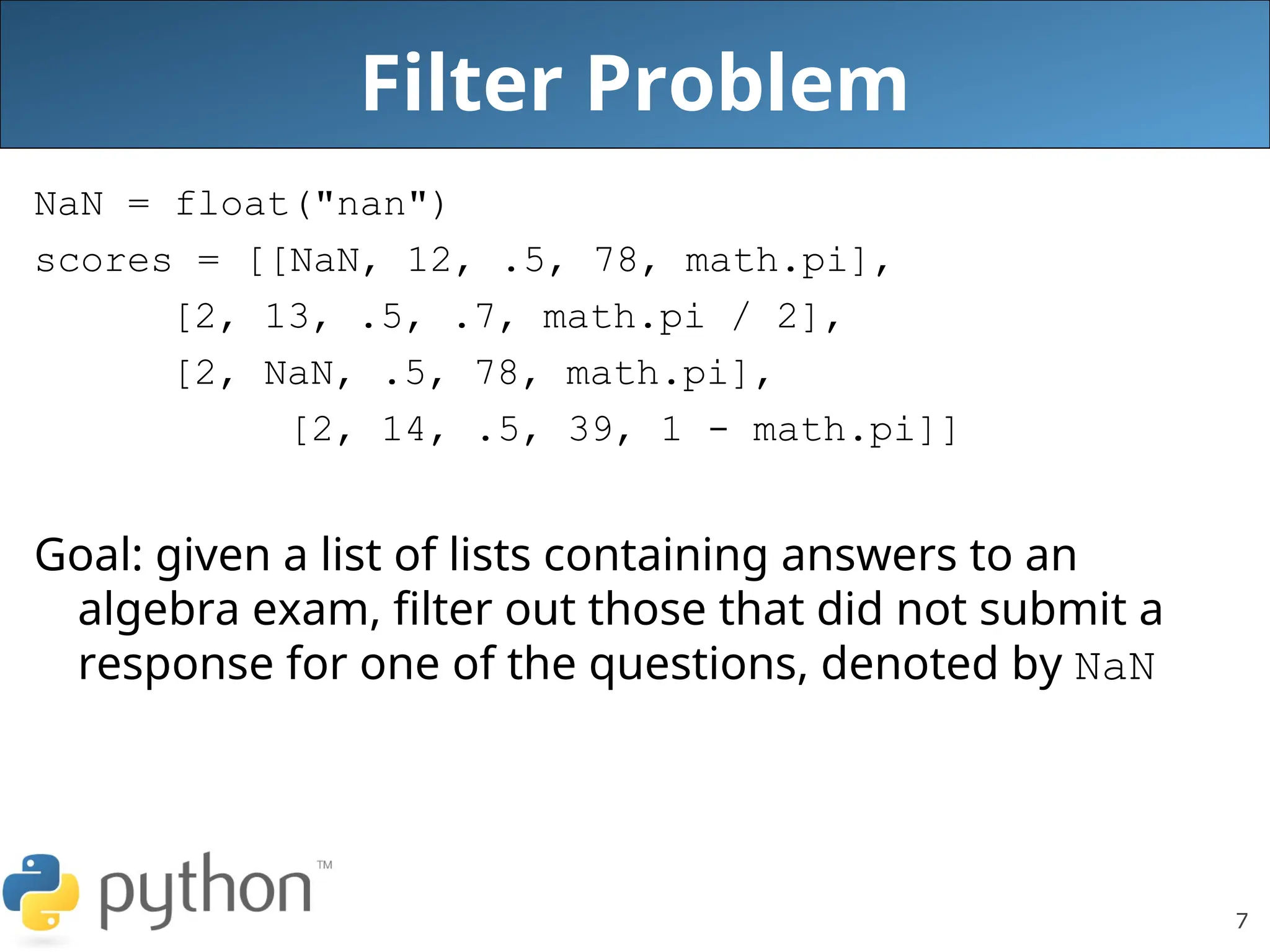 Filter Problem

NaN = float("nan")
scores = [[NaN, 12, .5, 78, math.pi],
          [2, 13, .5, .7, math.pi / 2],
          [2, NaN, .5, 78, math.pi],
               [2, 14, .5, 39, 1 - math.pi]]

Goal: given a list of lists containing answers to an algebra exam, filter out those that did not submit a response for one of the questions, denoted by NaN

python™

7